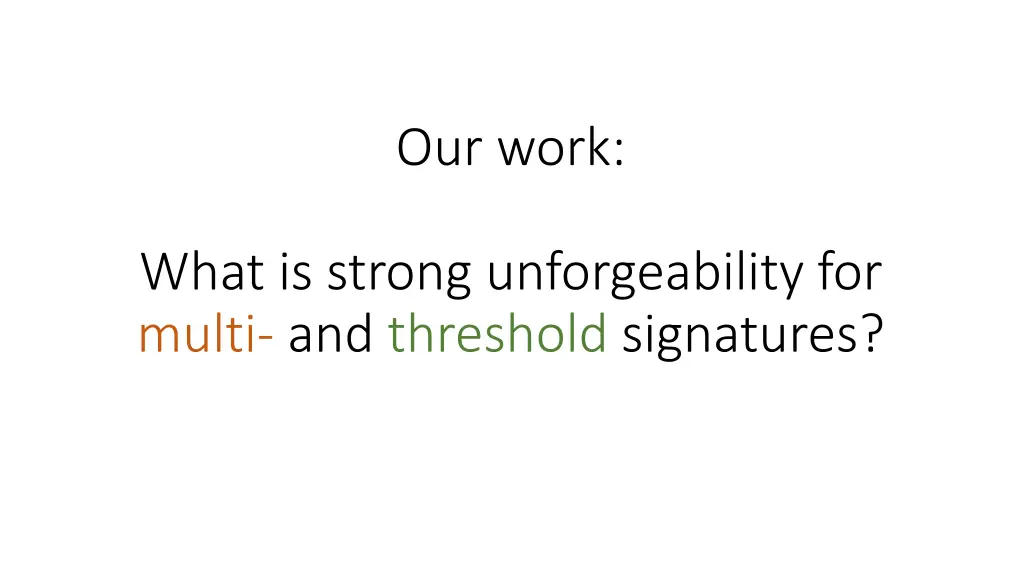 Our work:

What is strong unforgeability for multi- and threshold signatures?